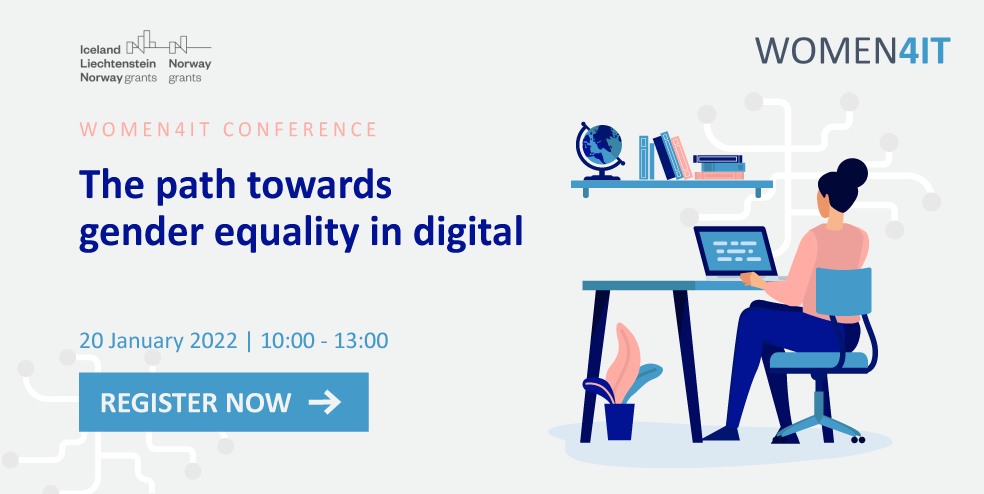 Iceland
Liechtenstein
Norway grants

Norway
grants

WOMEN4IT

WOMEN4IT CONFERENCE

The path towards gender equality in digital

20 January 2022 | 10:00 - 13:00

REGISTER NOW